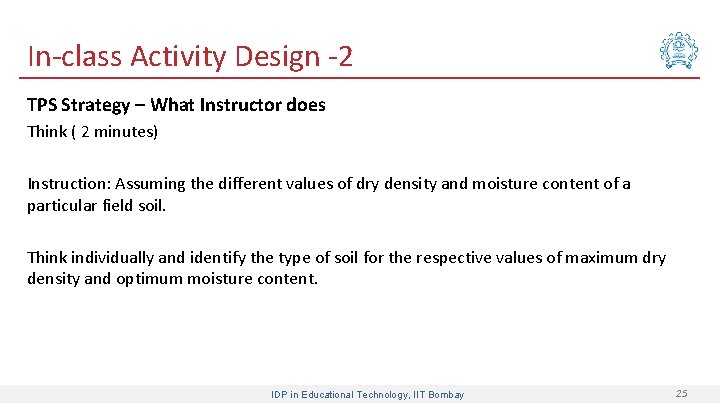 In-class Activity Design -2

TPS Strategy – What Instructor does

Think ( 2 minutes)

Instruction: Assuming the different values of dry density and moisture content of a particular field soil.

Think individually and identify the type of soil for the respective values of maximum dry density and optimum moisture content.

IDP in Educational Technology, IIT Bombay

25